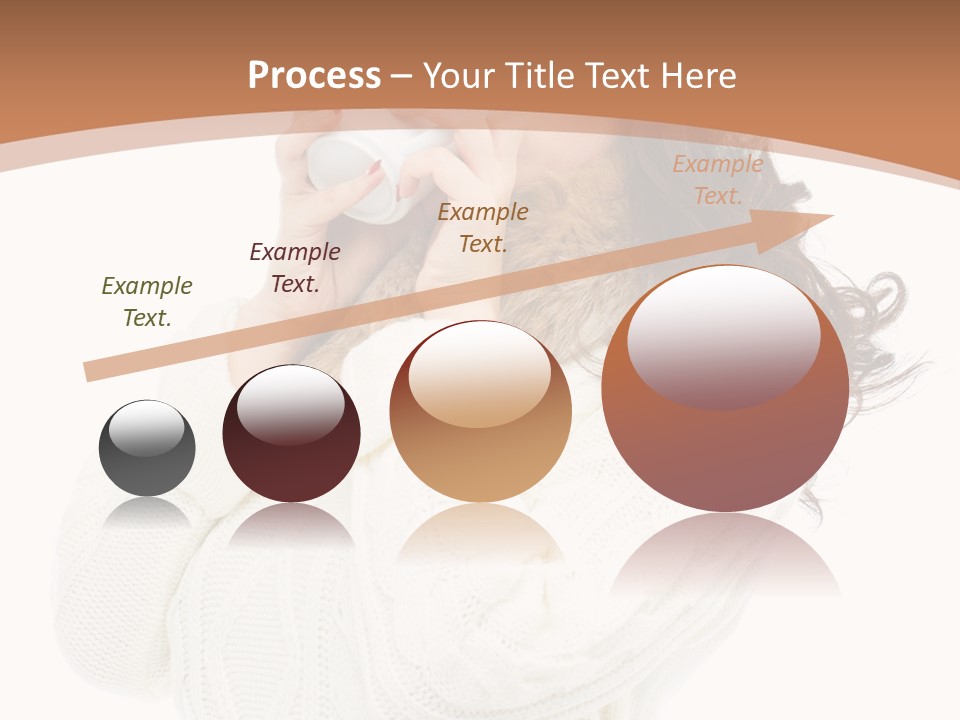 Process – Your Title Text Here

Example Text.

Example Text.

Example Text.

Example Text.